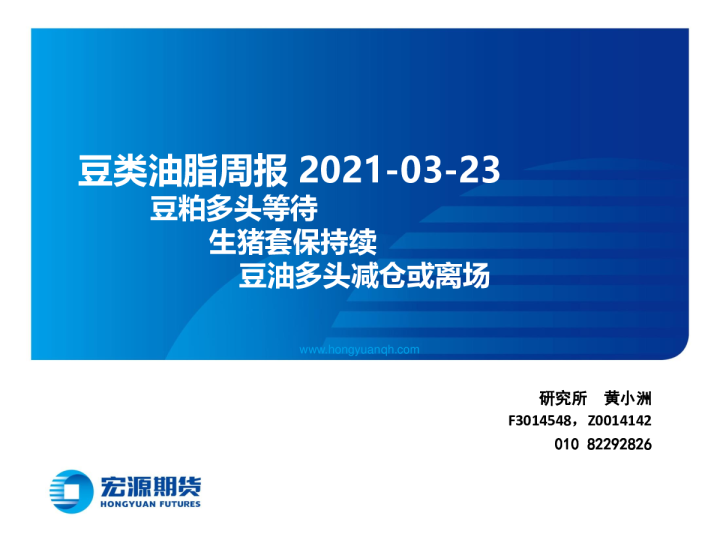 豆类油脂周报 2021-03-23
豆粕多头等待
生猪套保持续
豆油多头减仓或离场

www.hongyuanqh.com

研究所 黄小洲
F3014548，Z0014142
010 82292826

宏源期货
HONGYUAN FUTURES